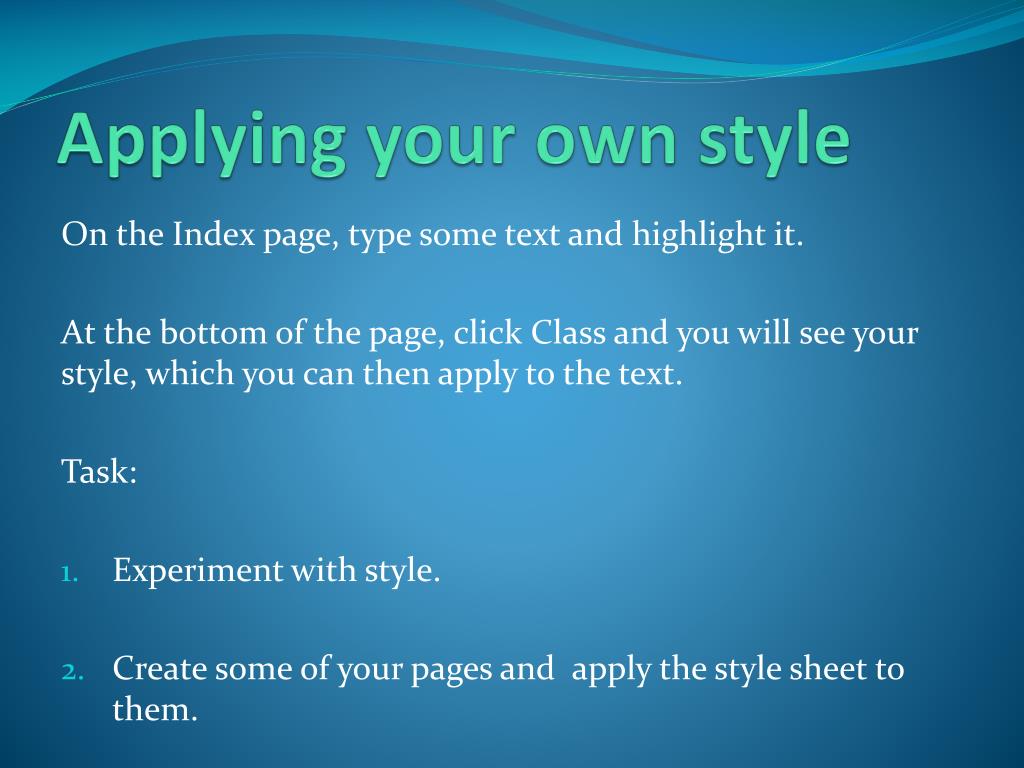 Applying your own style

On the Index page, type some text and highlight it.

At the bottom of the page, click Class and you will see your style, which you can then apply to the text.

Task:

1. Experiment with style.

2. Create some of your pages and apply the style sheet to them.